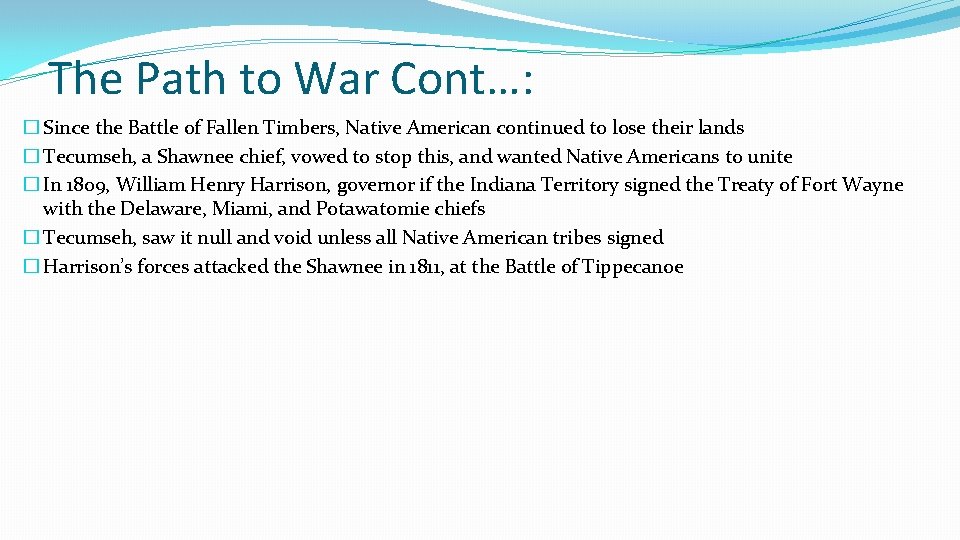 The Path to War Cont…:

� Since the Battle of Fallen Timbers, Native American continued to lose their lands
� Tecumseh, a Shawnee chief, vowed to stop this, and wanted Native Americans to unite
� In 1809, William Henry Harrison, governor if the Indiana Territory signed the Treaty of Fort Wayne with the Delaware, Miami, and Potawatomie chiefs
� Tecumseh, saw it null and void unless all Native American tribes signed
� Harrison's forces attacked the Shawnee in 1811, at the Battle of Tippecanoe